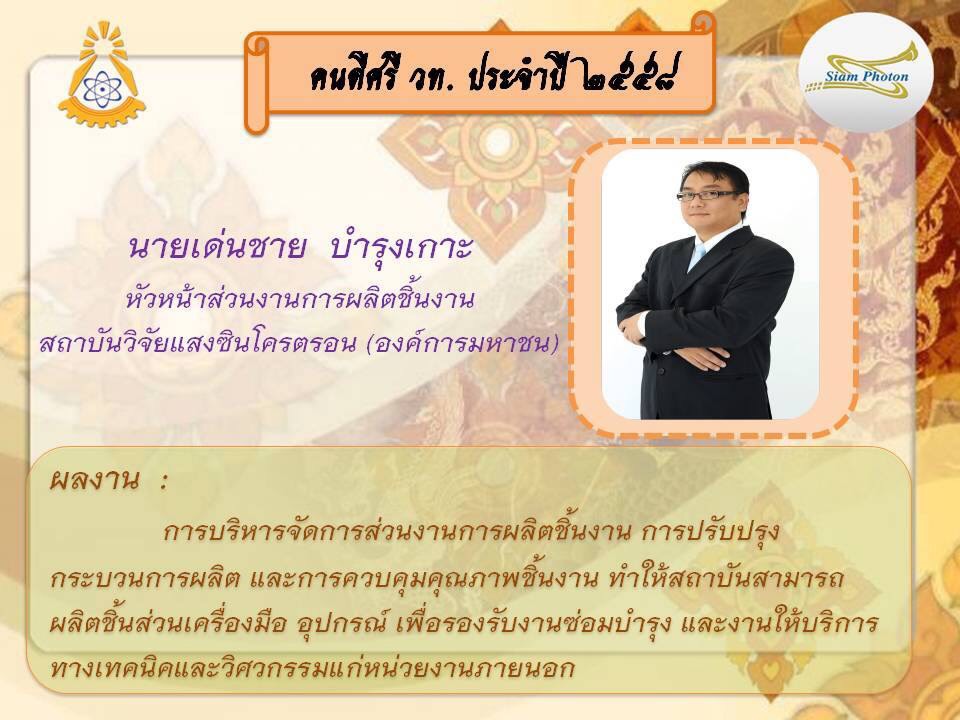 คนดีศรี วท. ประจำปี ๒๕๕๘

Siam Photon

นายเด่นชาย บำรุงเกาะ
หัวหน้าส่วนงานการผลิตชิ้นงาน
สถาบันวิจัยแสงซินโครตรอน (องค์การมหาชน)

ผลงาน :
การบริหารจัดการส่วนงานการผลิตชิ้นงาน การปรับปรุงกระบวนการผลิต และการควบคุมคุณภาพชิ้นงาน ทำให้สถาบันสามารถผลิตชิ้นส่วนเครื่องมือ อุปกรณ์ เพื่อรองรับงานซ่อมบำรุง และงานให้บริการทางเทคนิคและวิศวกรรมแก่หน่วยงานภายนอก